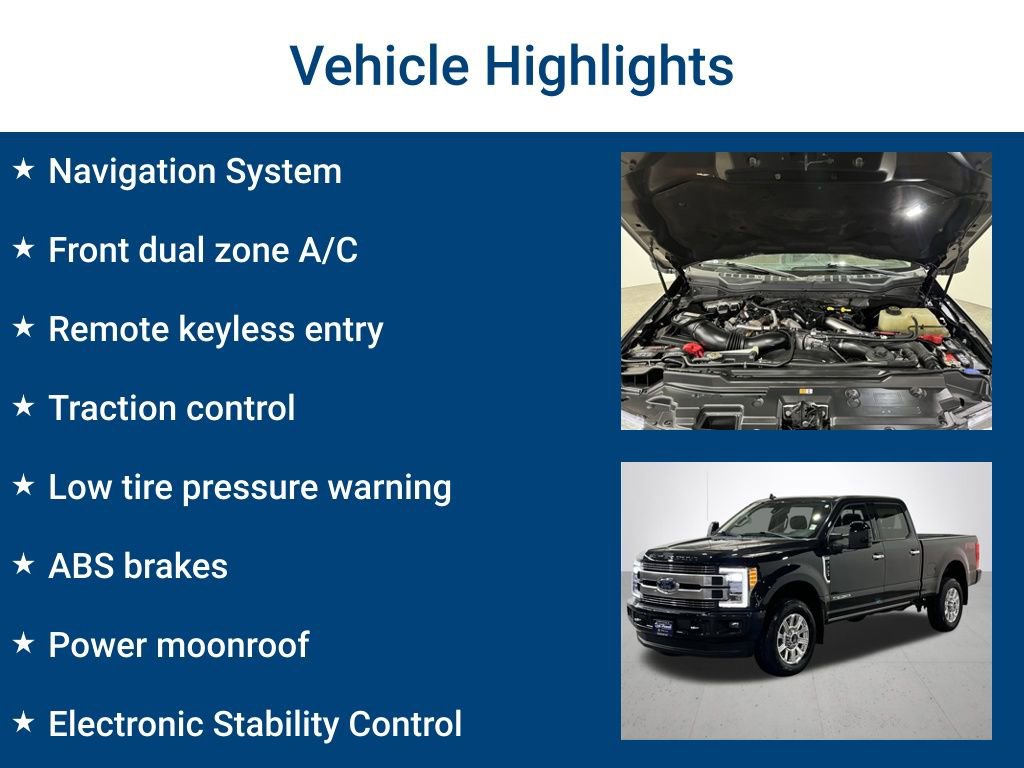 Vehicle Highlights

★ Navigation System

★ Front dual zone A/C

★ Remote keyless entry

★ Traction control

★ Low tire pressure warning

★ ABS brakes

★ Power moonroof

★ Electronic Stability Control